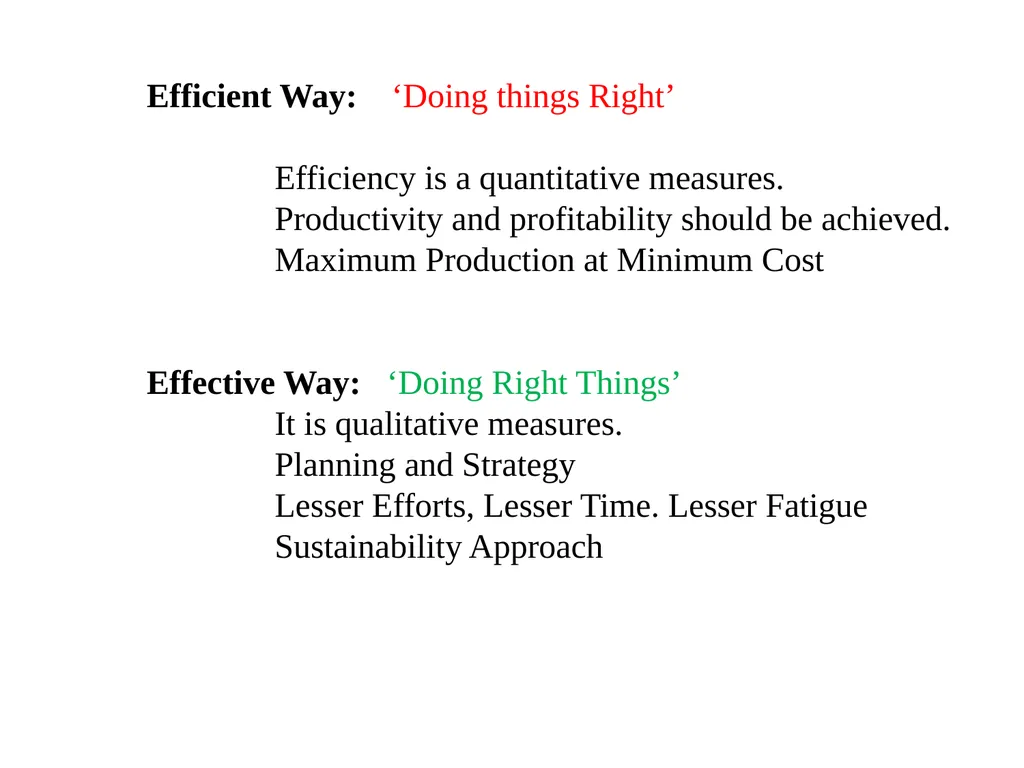 Efficient Way: ‘Doing things Right’

Efficiency is a quantitative measures.
Productivity and profitability should be achieved.
Maximum Production at Minimum Cost

Effective Way: ‘Doing Right Things’
It is qualitative measures.
Planning and Strategy
Lesser Efforts, Lesser Time. Lesser Fatigue
Sustainability Approach